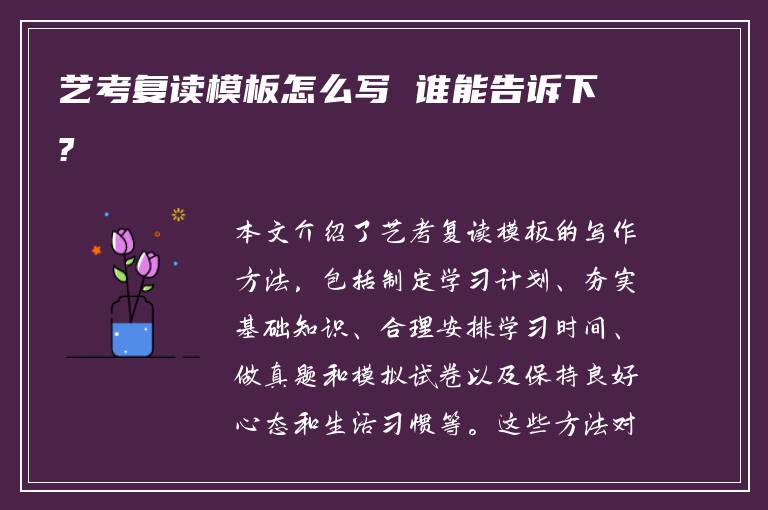 艺考复读模板怎么写 谁能告诉下?

本文介绍了艺考复读模板的写作方法，包括制定学习计划、夯实基础知识、合理安排学习时间、做真题和模拟试卷以及保持良好心态和生活习惯等。这些方法对